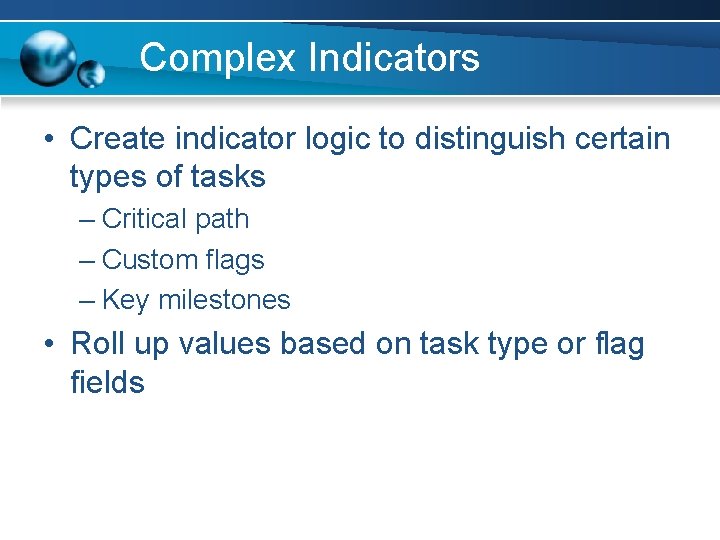 Complex Indicators

• Create indicator logic to distinguish certain types of tasks
– Critical path
– Custom flags
– Key milestones
• Roll up values based on task type or flag fields